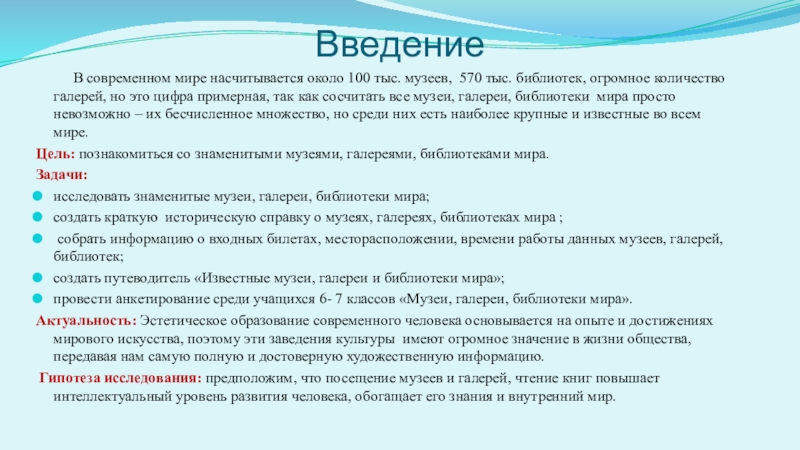 Введение

В современном мире насчитывается около 100 тыс. музеев, 570 тыс. библиотек, огромное количество галерей, но это цифра примерная, так как сосчитать все музеи, галереи, библиотеки мира просто невозможно – их бесчисленное множество, но среди них есть наиболее крупные и известные во всем мире.

Цель: познакомиться со знаменитыми музеями, галереями, библиотеками мира.

Задачи:

исследовать знаменитые музеи, галереи, библиотеки мира;

создать краткую историческую справку о музеях, галереях, библиотеках мира ;

собрать информацию о входных билетах, месторасположении, времени работы данных музеев, галерей, библиотек;

создать путеводитель «Известные музеи, галереи и библиотеки мира»;

провести анкетирование среди учащихся 6- 7 классов «Музеи, галереи, библиотеки мира».

Актуальность: Эстетическое образование современного человека основывается на опыте и достижениях мирового искусства, поэтому эти заведения культуры имеют огромное значение в жизни общества, передавая нам самую полную и достоверную художественную информацию.

Гипотеза исследования: предположим, что посещение музеев и галерей, чтение книг повышает интеллектуальный уровень развития человека, обогащает его знания и внутренний мир.